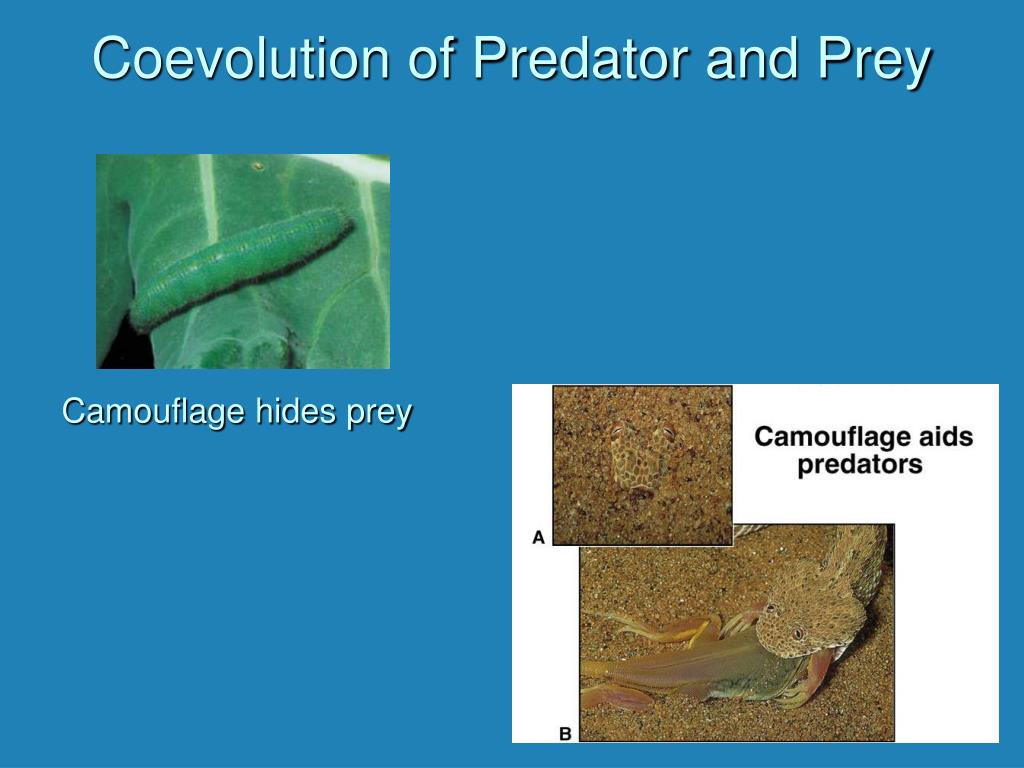 Coevolution of Predator and Prey

Camouflage hides prey

Camouflage aids predators

A

B